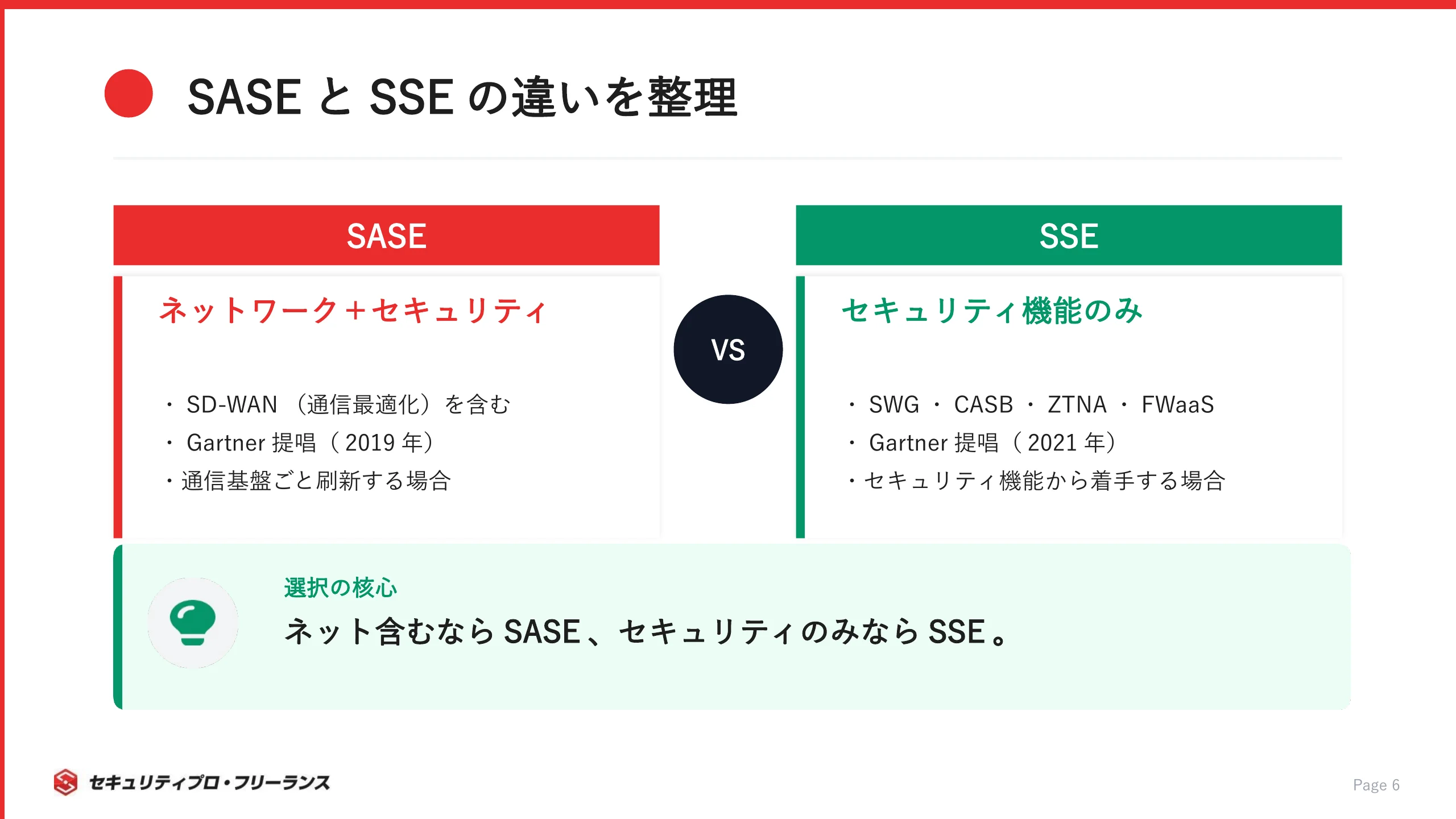 SASE と SSE の違いを整理

SASE

ネットワーク＋セキュリティ

・ SD-WAN （通信最適化）を含む
・ Gartner 提唱（ 2019 年）
・通信基盤ごと刷新する場合

VS

SSE

セキュリティ機能のみ

・ SWG ・ CASB ・ ZTNA ・ FWaaS
・ Gartner 提唱（ 2021 年）
・セキュリティ機能から着手する場合

選択の核心

ネット含むなら SASE 、セキュリティのみなら SSE 。

セキュリティプロ・フリーランス

Page 6